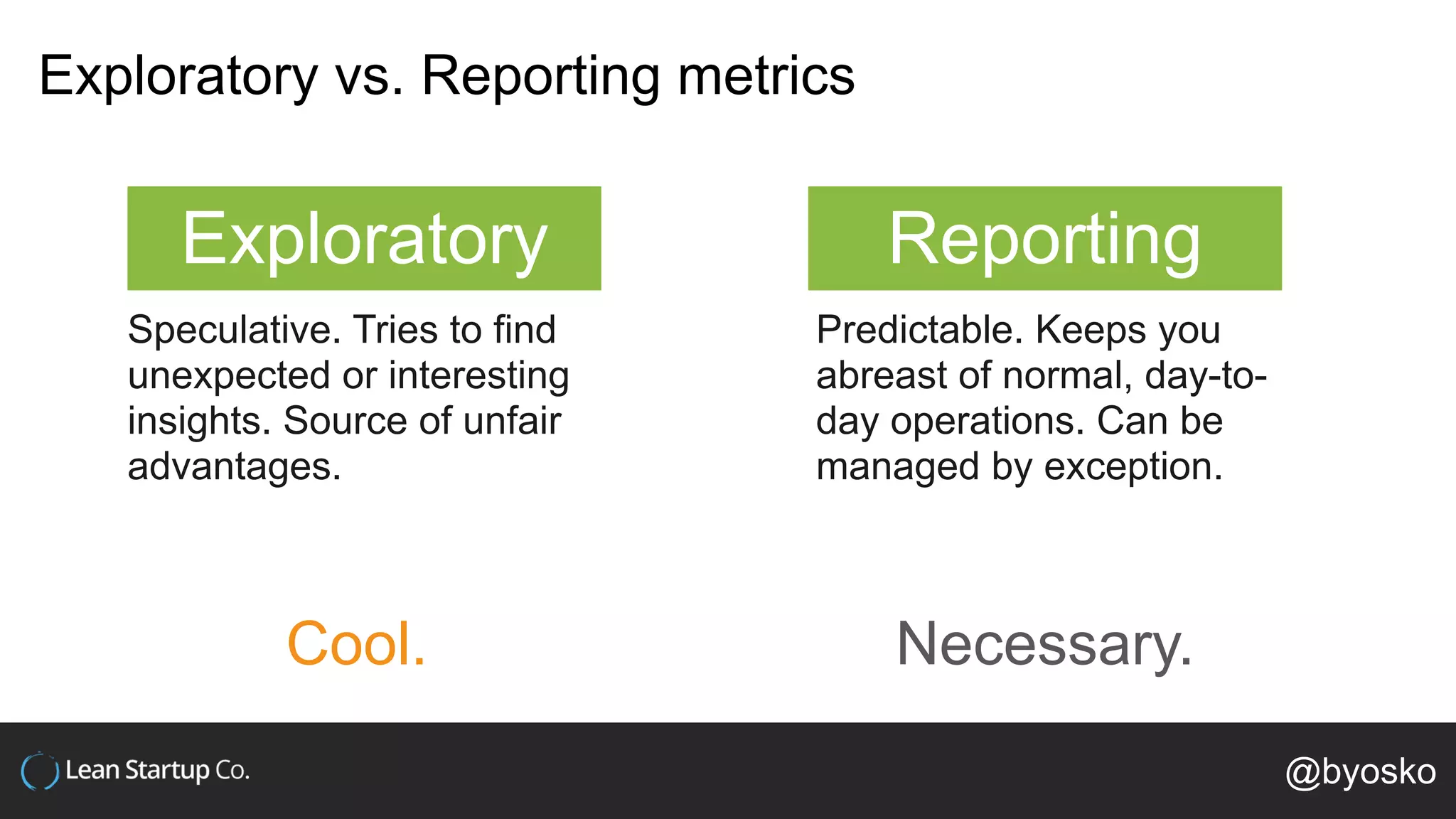 Exploratory vs. Reporting metrics

Exploratory

Speculative. Tries to find unexpected or interesting insights. Source of unfair advantages.

Cool.

Reporting

Predictable. Keeps you abreast of normal, day-to-day operations. Can be managed by exception.

Necessary.

Lean Startup Co.

@byosko